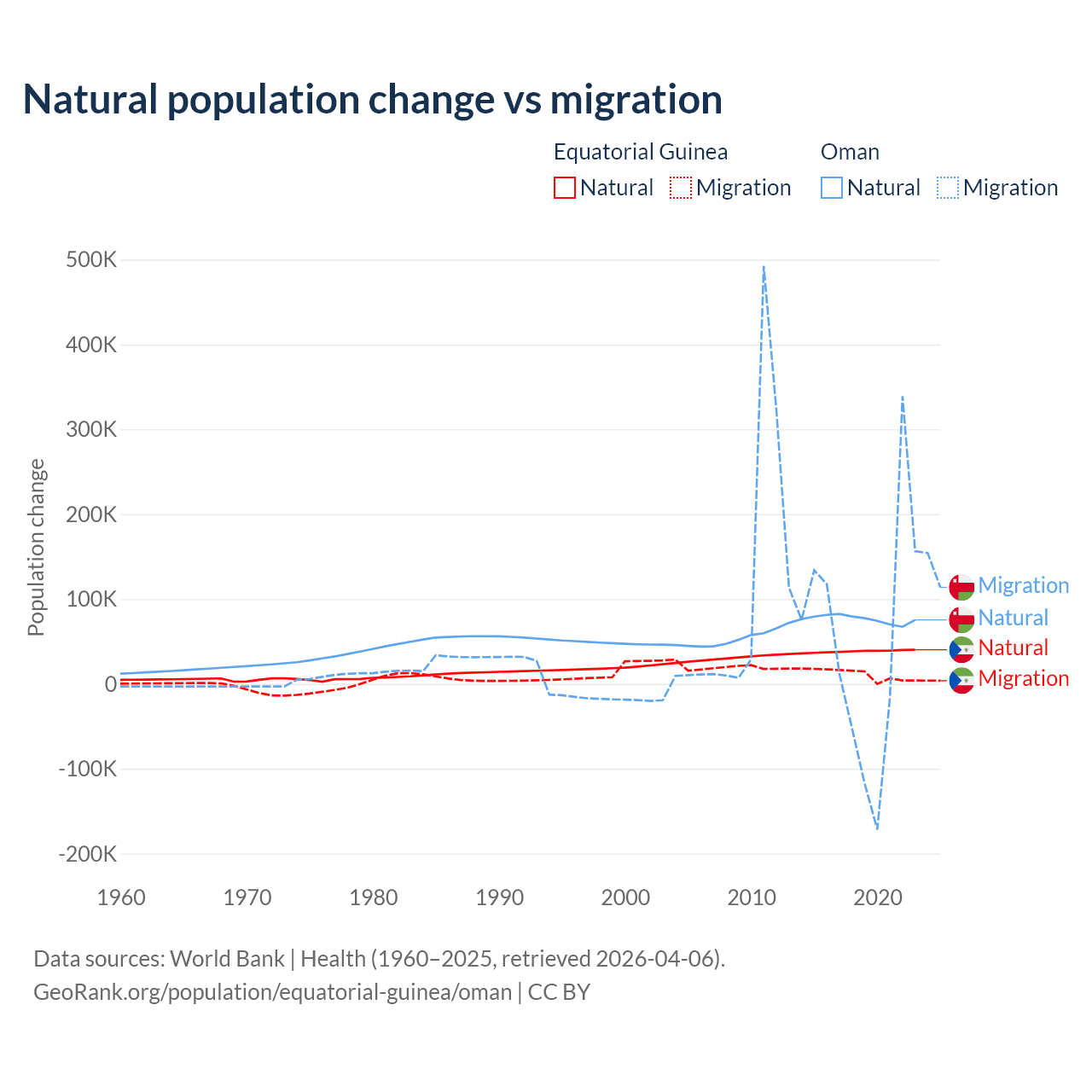 Natural population change vs migration

Equatorial Guinea
Natural
Migration

Oman
Natural
Migration

Population change

500K
400K
300K
200K
100K
0
-100K
-200K

1960
1970
1980
1990
2000
2010
2020

Migration
Natural
Natural
Migration

Data sources: World Bank | Health (1960–2025, retrieved 2026-04-06).
GeoRank.org/population/equatorial-guinea/oman | CC BY